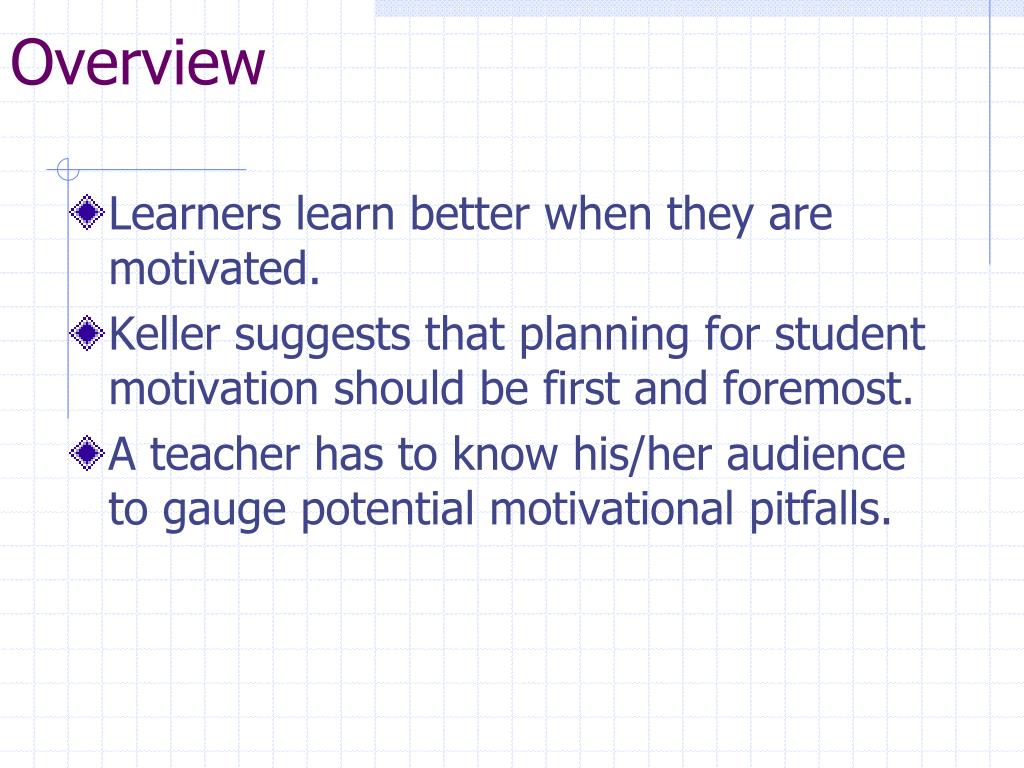 Overview

Learners learn better when they are motivated.

Keller suggests that planning for student motivation should be first and foremost.

A teacher has to know his/her audience to gauge potential motivational pitfalls.